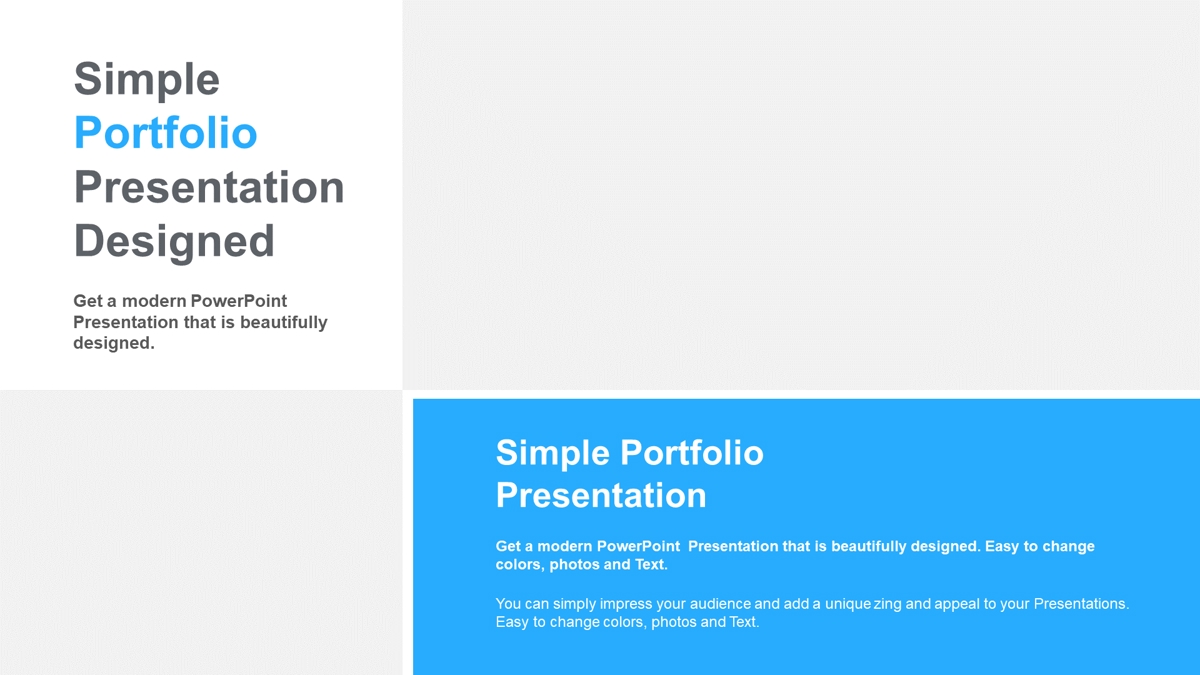 Simple Portfolio Presentation Designed

Get a modern PowerPoint Presentation that is beautifully designed.

Simple Portfolio Presentation

Get a modern PowerPoint Presentation that is beautifully designed. Easy to change colors, photos and Text.

You can simply impress your audience and add a unique zing and appeal to your Presentations. Easy to change colors, photos and Text.